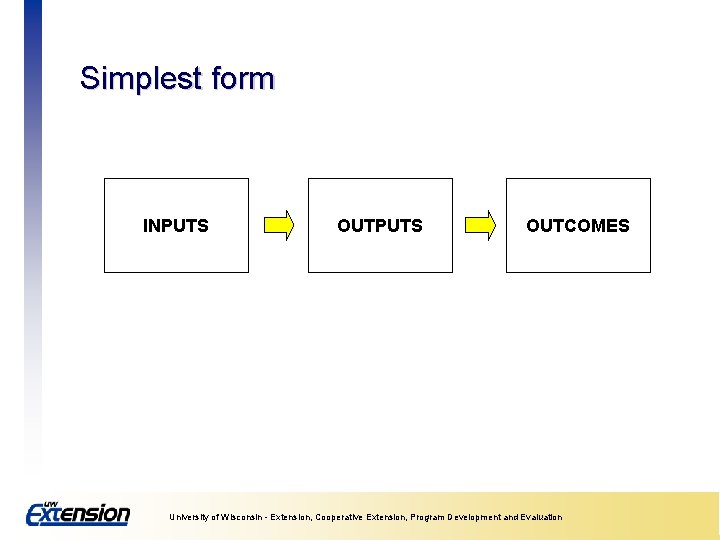 Simplest form

INPUTS

OUTPUTS

OUTCOMES

UW Extension

University of Wisconsin - Extension, Cooperative Extension, Program Development and Evaluation